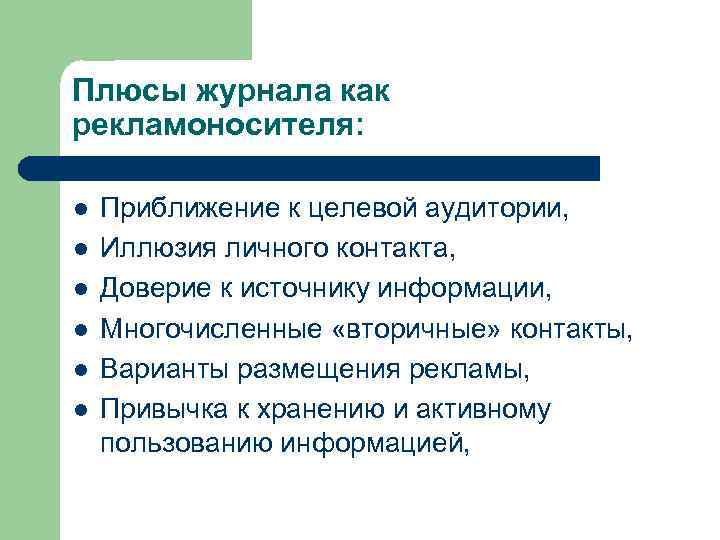 Плюсы журнала как рекламоносителя:

- Приближение к целевой аудитории,
- Иллюзия личного контакта,
- Доверие к источнику информации,
- Многочисленные «вторичные» контакты,
- Варианты размещения рекламы,
- Привычка к хранению и активному пользованию информацией,